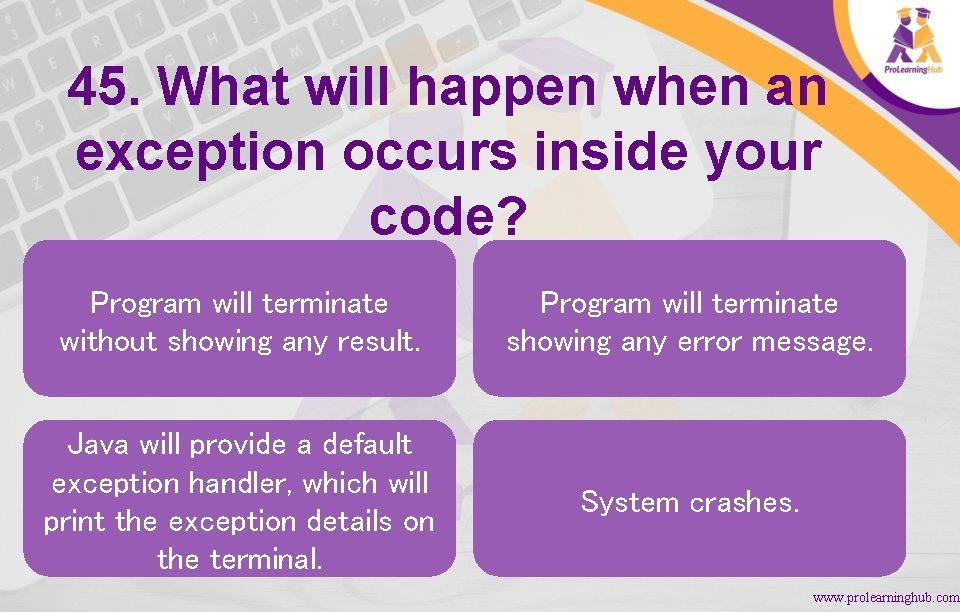 ProLearningHub

45. What will happen when an exception occurs inside your code?

Program will terminate without showing any result.

Program will terminate showing any error message.

Java will provide a default exception handler, which will print the exception details on the terminal.

System crashes.

www.prolearninghub.com